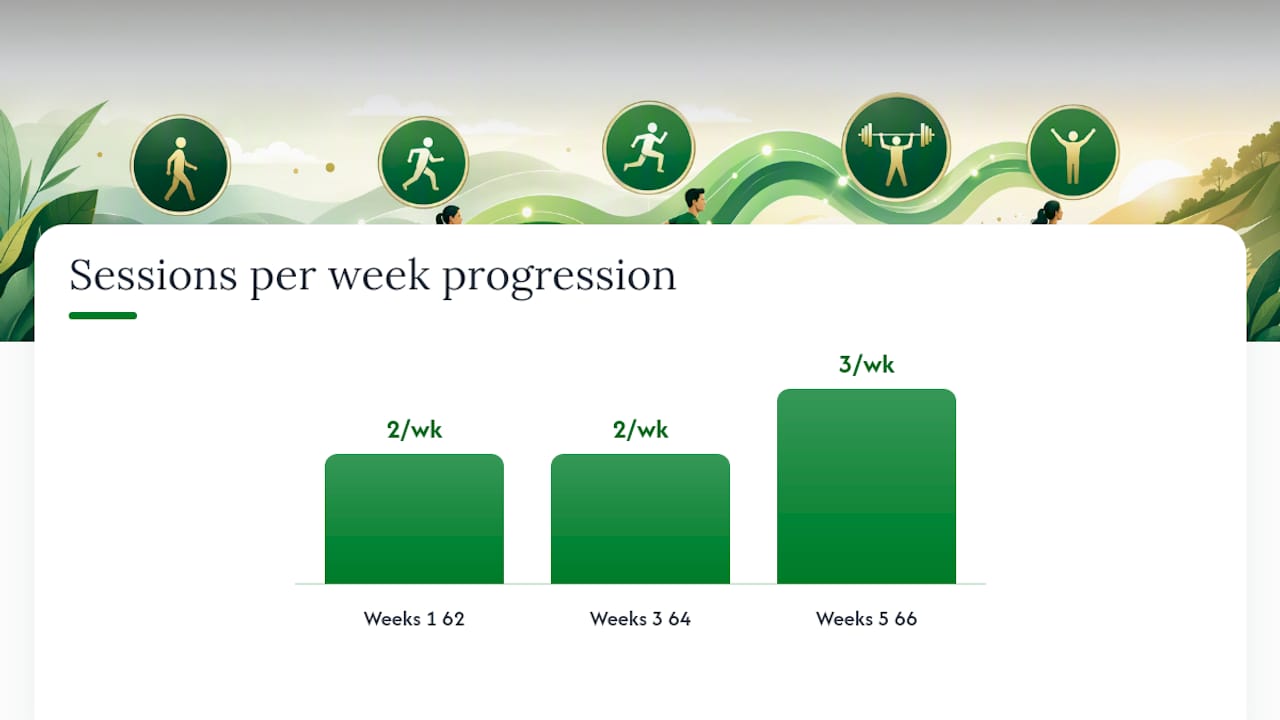 Sessions per week progression

2/wk

2/wk

3/wk

Weeks 1 62

Weeks 3 64

Weeks 5 66